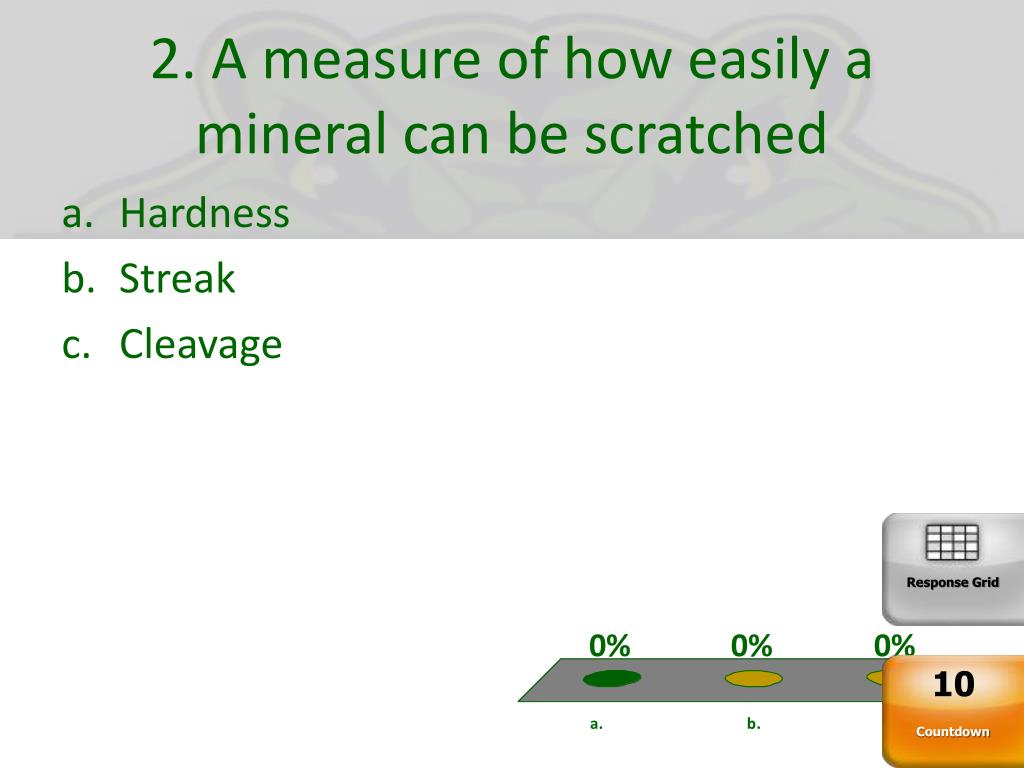 2. A measure of how easily a mineral can be scratched

a. Hardness
b. Streak
c. Cleavage

Response Grid

0%
0%
0%

a.
b.

10
Countdown